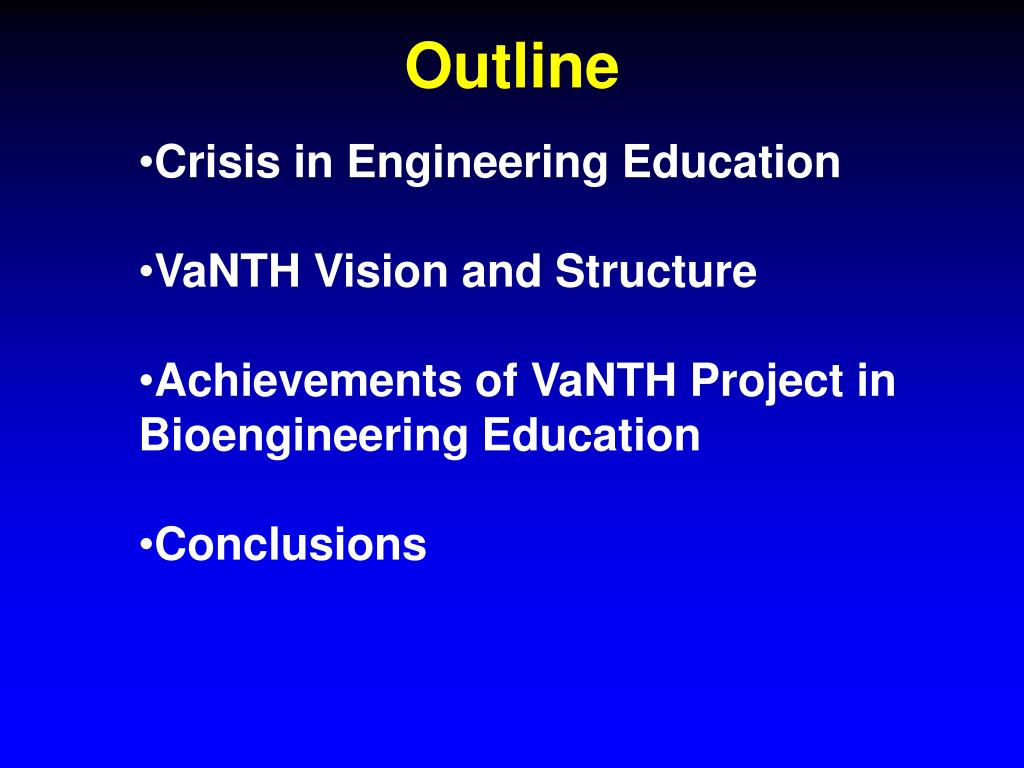 Outline

•Crisis in Engineering Education

•VaNTH Vision and Structure

•Achievements of VaNTH Project in Bioengineering Education

•Conclusions